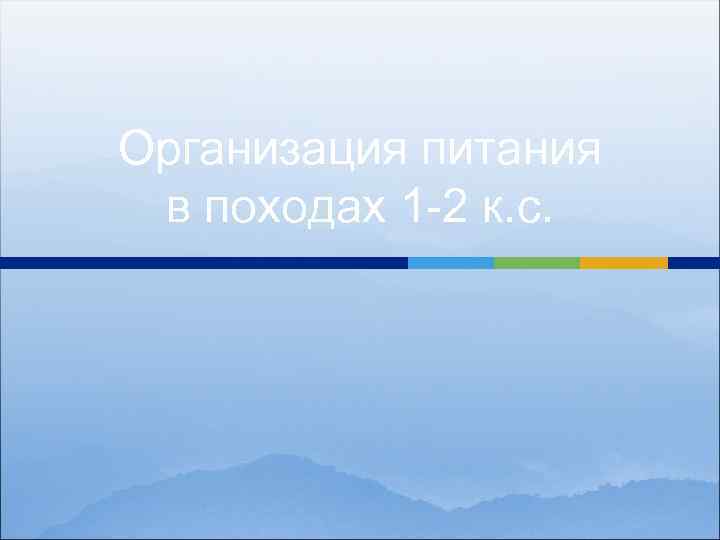 Организация питания в походах 1-2 к.с.